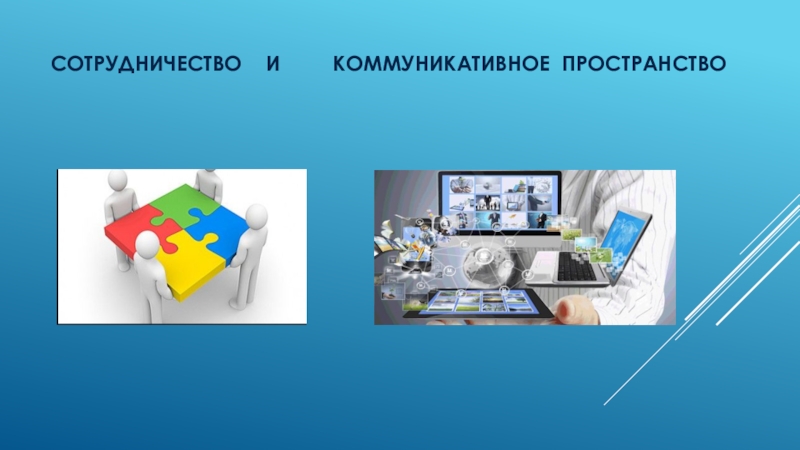 СОТРУДНИЧЕСТВО И КОММУНИКАТИВНОЕ ПРОСТРАНСТВО